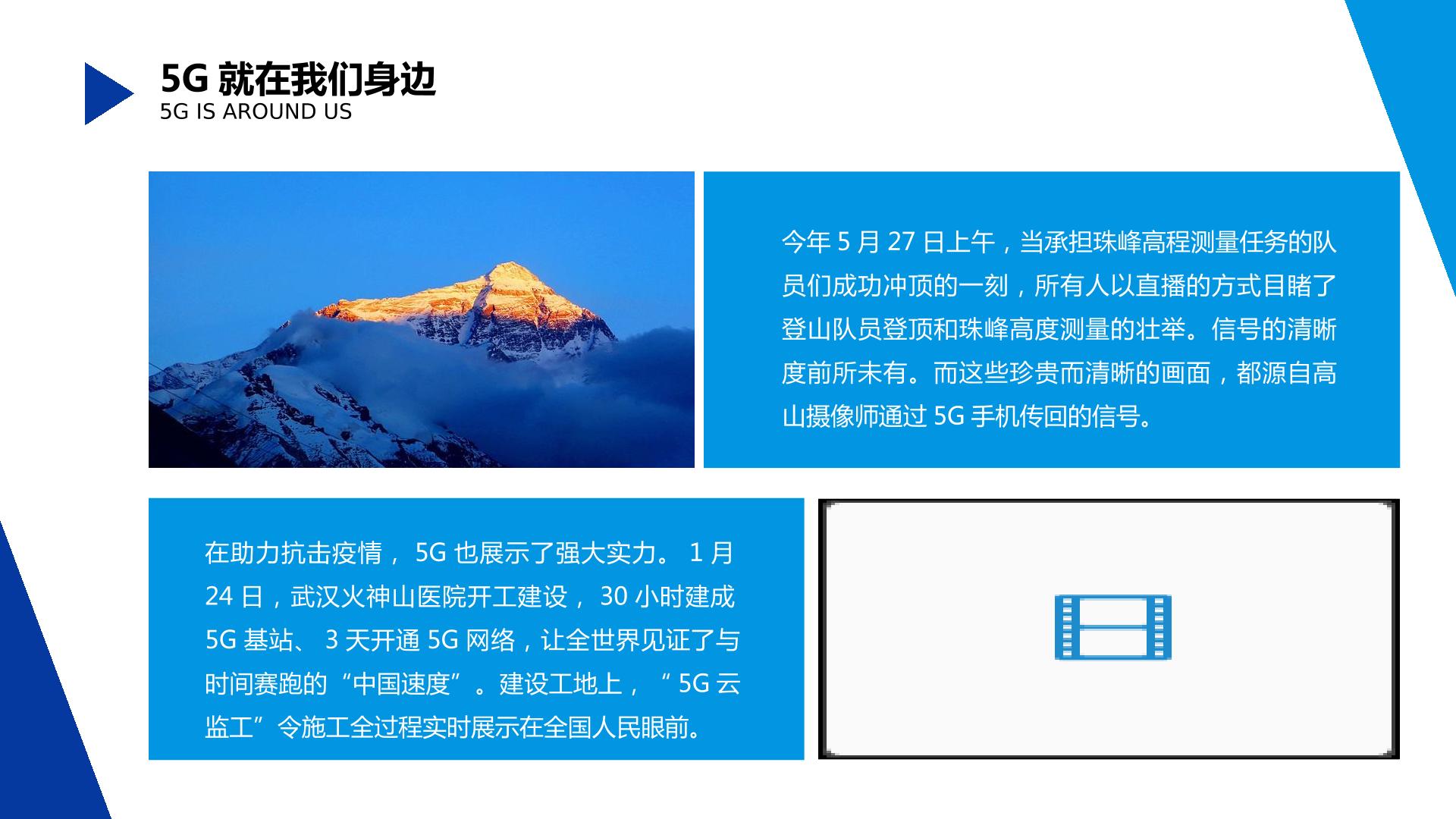 5G 就在我们身边
5G IS AROUND US

今年 5 月 27 日上午，当承担珠峰高程测量任务的队员们成功冲顶的一刻，所有人以直播的方式目睹了登山队员登顶和珠峰高度测量的壮举。信号的清晰度前所未有。而这些珍贵而清晰的画面，都源自高山摄像师通过 5G 手机传回的信号。

在助力抗击疫情， 5G 也展示了强大实力。 1 月 24 日，武汉火神山医院开工建设， 30 小时建成 5G 基站、 3 天开通 5G 网络，让全世界见证了与时间赛跑的“中国速度”。建设工地上，“ 5G 云监工”令施工全过程实时展示在全国人民眼前。